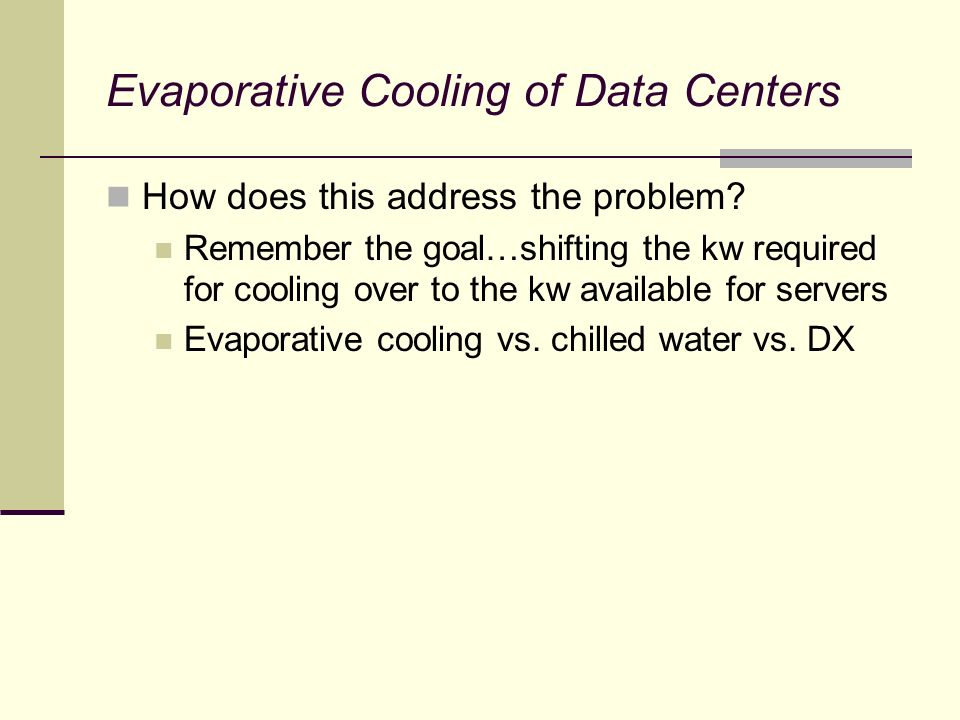 Evaporative Cooling of Data Centers

How does this address the problem?

Remember the goal…shifting the kw required for cooling over to the kw available for servers

Evaporative cooling vs. chilled water vs. DX